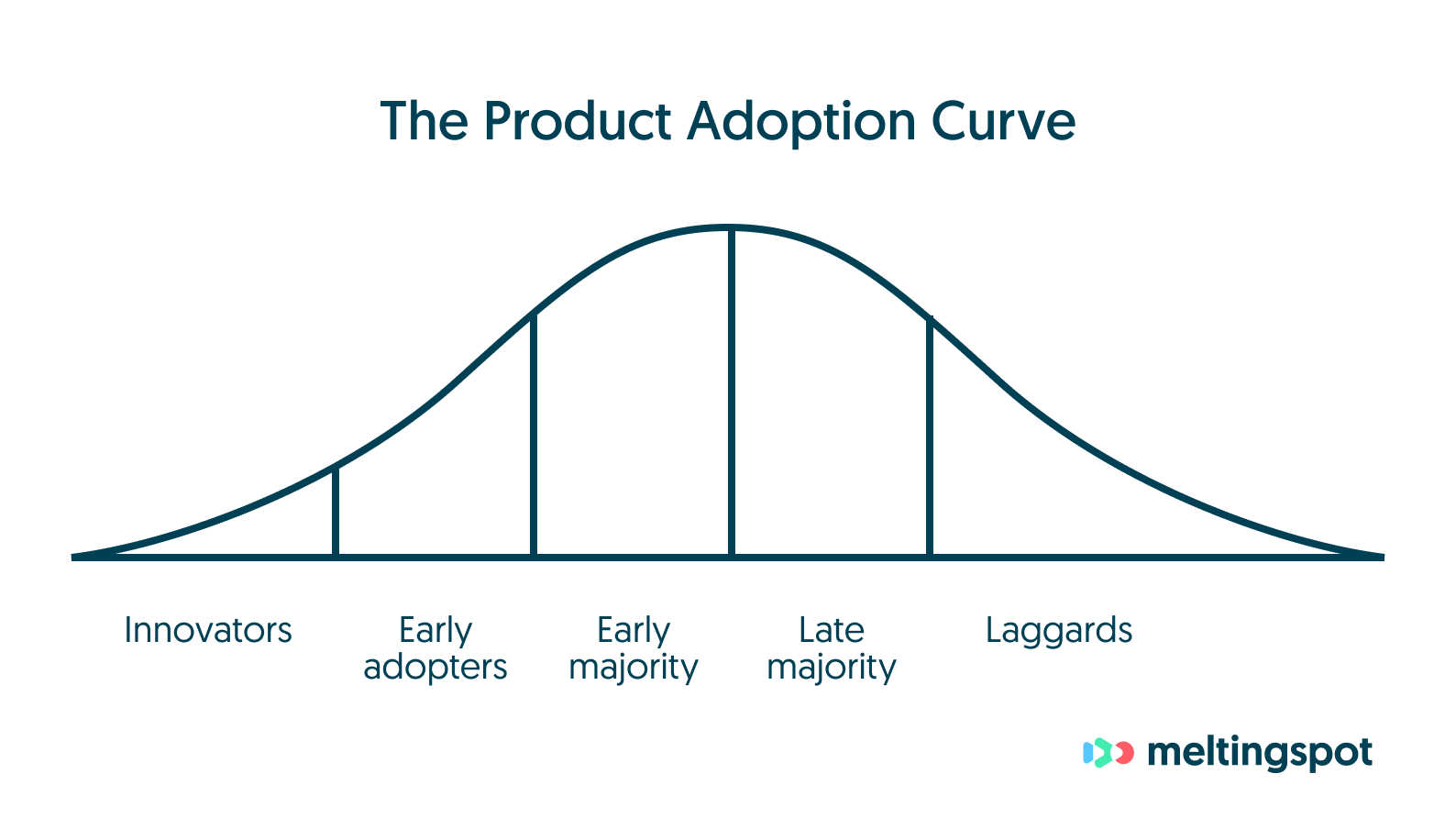 The Product Adoption Curve

Innovators

Early adopters

Early majority

Late majority

Laggards

meltingspot